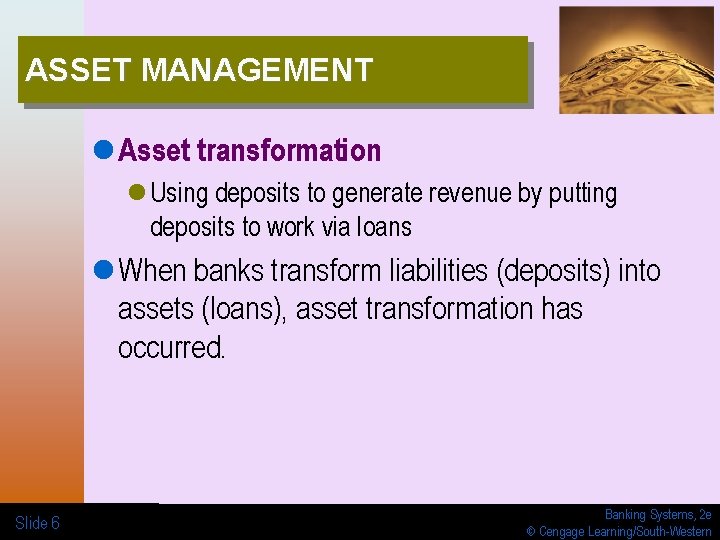 ASSET MANAGEMENT

Asset transformation

Using deposits to generate revenue by putting deposits to work via loans

When banks transform liabilities (deposits) into assets (loans), asset transformation has occurred.

Slide 6

Banking Systems, 2e
© Cengage Learning/South-Western